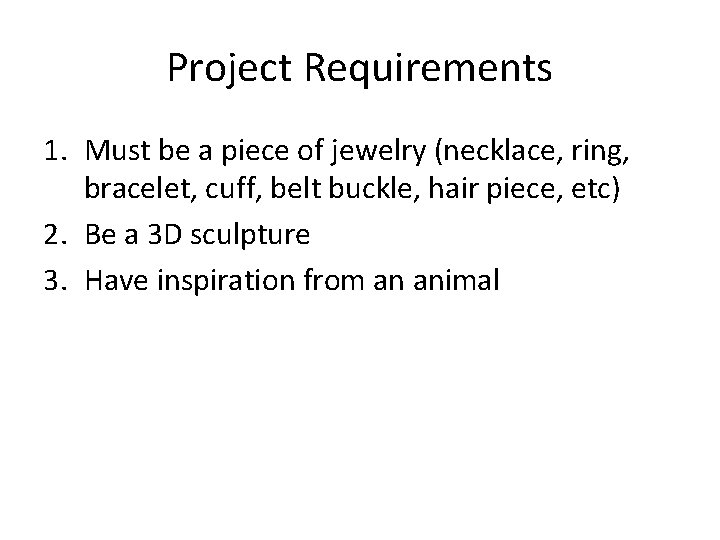 Project Requirements

1. Must be a piece of jewelry (necklace, ring, bracelet, cuff, belt buckle, hair piece, etc)
2. Be a 3D sculpture
3. Have inspiration from an animal